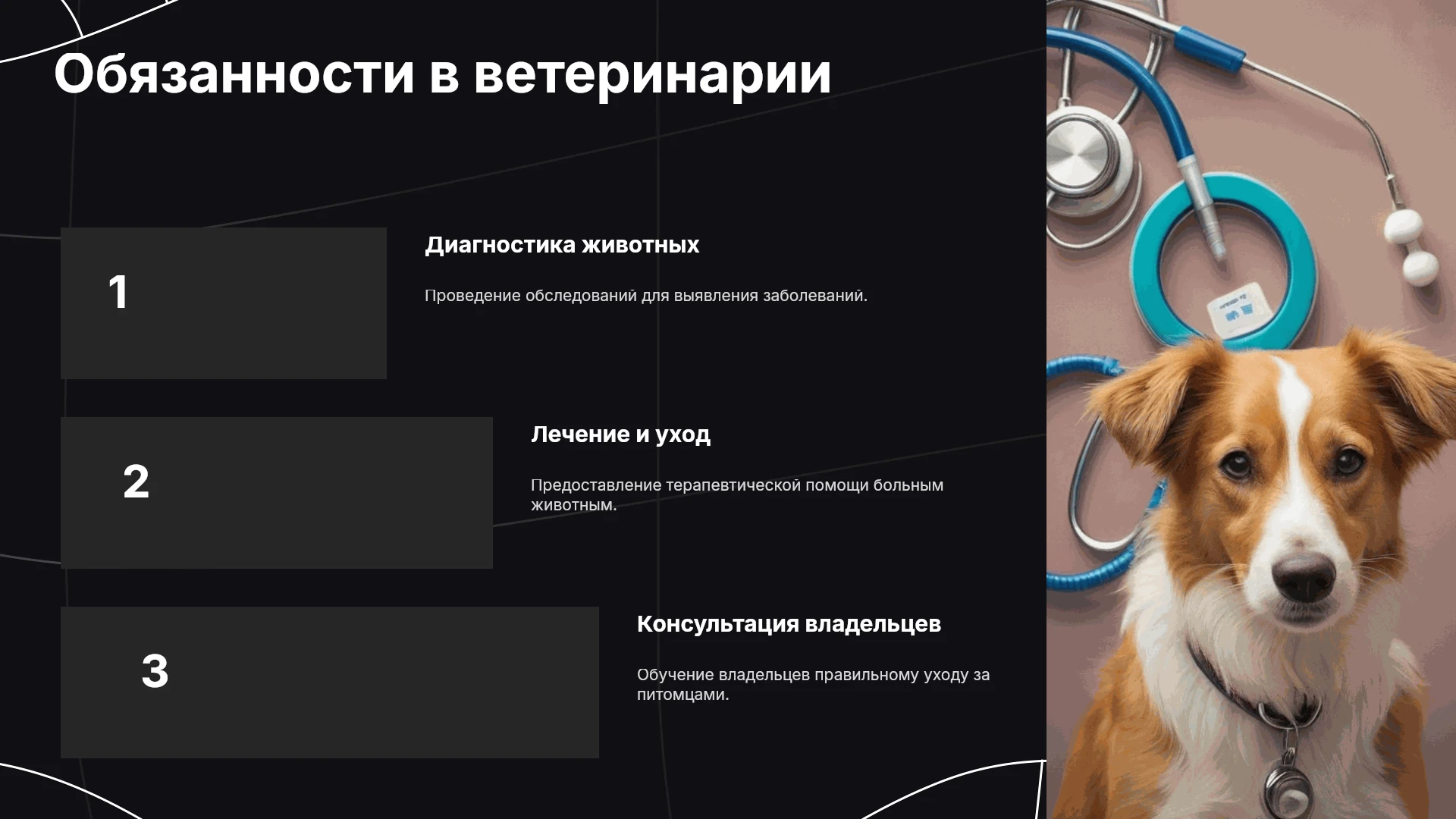 Обязанности в ветеринарии

1

Диагностика животных

Проведение обследований для выявления заболеваний.

2

Лечение и уход

Предоставление терапевтической помощи больным животным.

3

Консультация владельцев

Обучение владельцев правильному уходу за питомцами.